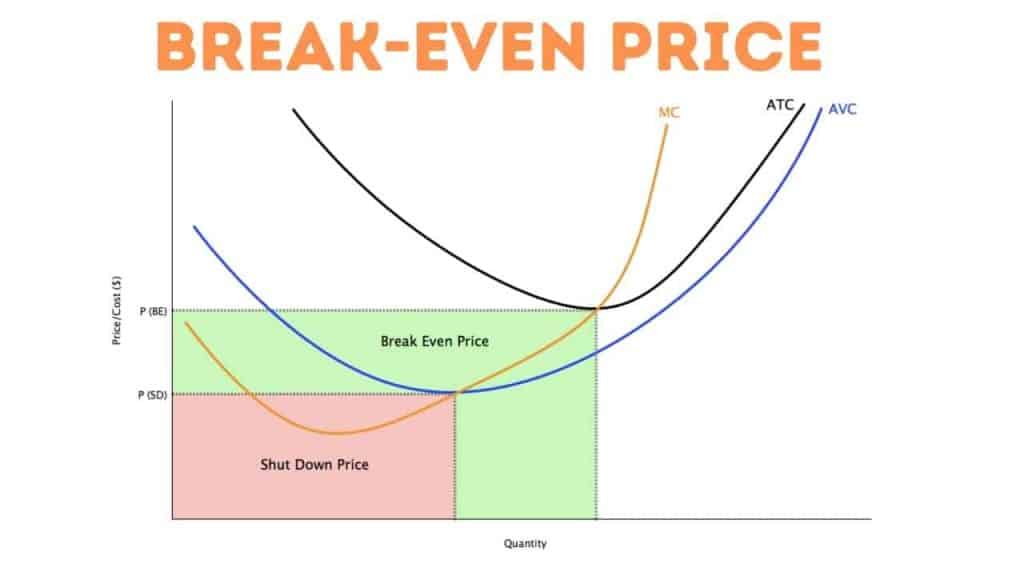 BREAK-EVEN PRICE

MC

ATC

AVC

Price/Cost ($)

P (BE)

P (SD)

Break Even Price

Shut Down Price

Quantity